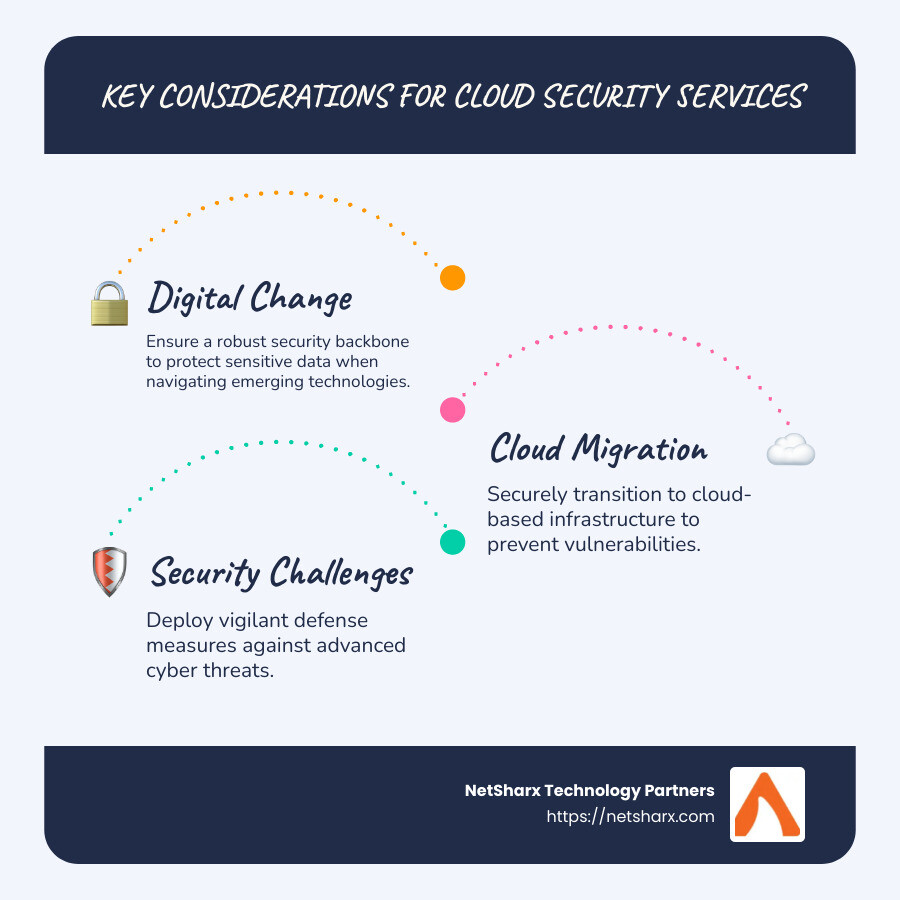 KEY CONSIDERATIONS FOR CLOUD SECURITY SERVICES

Digital Change

Ensure a robust security backbone to protect sensitive data when navigating emerging technologies.

Cloud Migration

Securely transition to cloud-based infrastructure to prevent vulnerabilities.

Security Challenges

Deploy vigilant defense measures against advanced cyber threats.

NetSharx Technology Partners
https://netsharx.com